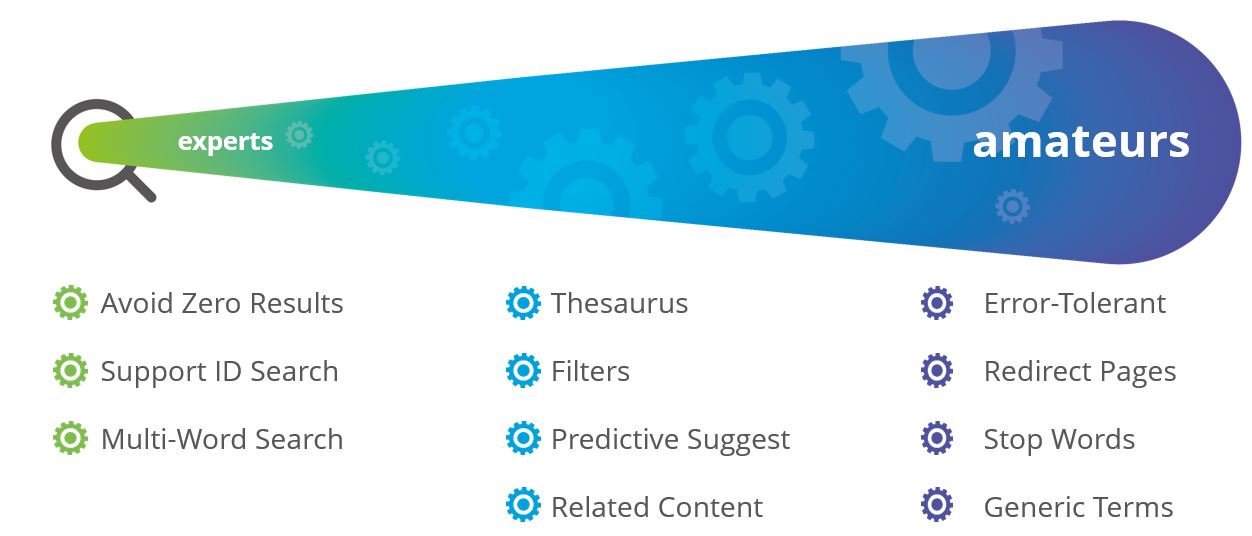 experts

amateurs

Avoid Zero Results
Support ID Search
Multi-Word Search

Thesaurus
Filters
Predictive Suggest
Related Content

Error-Tolerant
Redirect Pages
Stop Words
Generic Terms